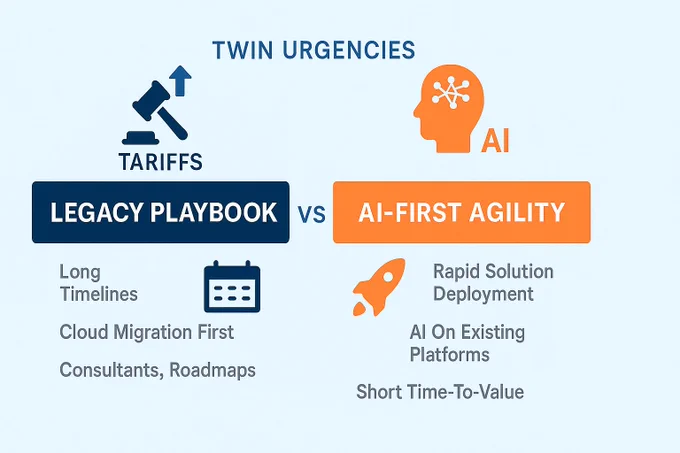 TWIN URGENCIES

TARIFFS

AI

LEGACY PLAYBOOK

VS

AI-FIRST AGILITY

Long Timelines

Cloud Migration First

Consultants, Roadmaps

Rapid Solution Deployment

AI On Existing Platforms

Short Time-To-Value